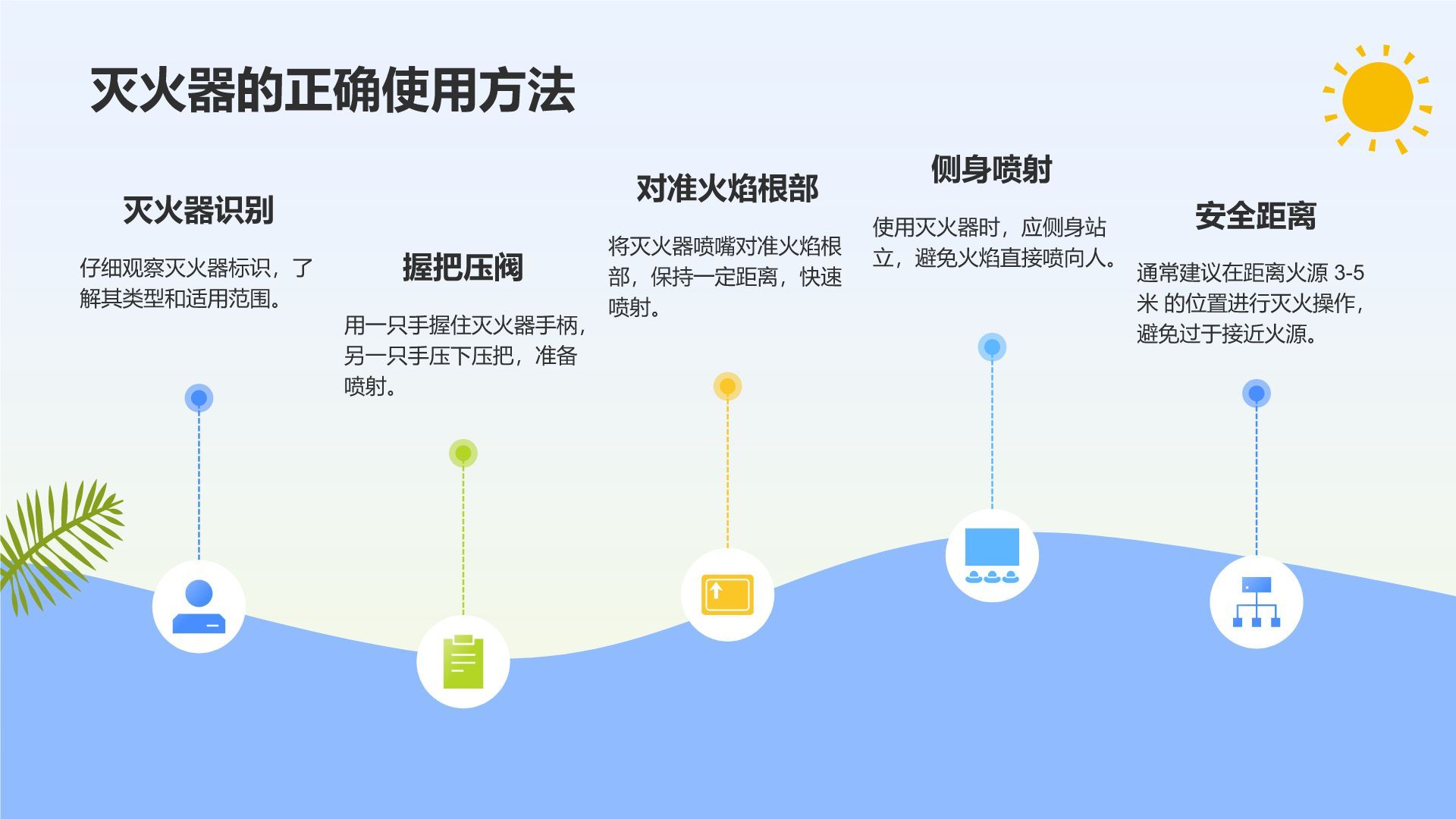 灭火器的正确使用方法

灭火器识别

仔细观察灭火器标识，了解其类型和适用范围。

握把压阀

用一只手握住灭火器手柄，另一只手压下压把，准备喷射。

对准火焰根部

将灭火器喷嘴对准火焰根部，保持一定距离，快速喷射。

侧身喷射

使用灭火器时，应侧身站立，避免火焰直接喷向人。

安全距离

通常建议在距离火源 3-5 米 的位置进行灭火操作，避免过于接近火源。